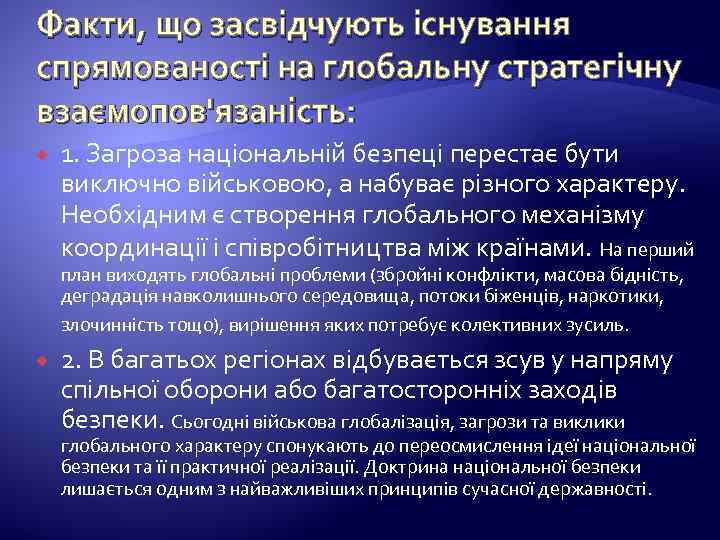 Факти, що засвідчують існування спрямованості на глобальну стратегічну взаємопов'язаність:

1. Загроза національній безпеці перестає бути виключно військовою, а набуває різного характеру. Необхідним є створення глобального механізму координації і співробітництва між країнами. На перший план виходять глобальні проблеми (збройні конфлікти, масова бідність, деградація навколишнього середовища, потоки біженців, наркотики, злочинність тощо), вирішення яких потребує колективних зусиль.

2. В багатьох регіонах відбувається зсув у напряму спільної оборони або багатосторонніх заходів безпеки. Сьогодні військова глобалізація, загрози та виклики глобального характеру спонукають до переосмислення ідеї національної безпеки та її практичної реалізації. Доктрина національної безпеки лишається одним з найважливіших принципів сучасної державності.